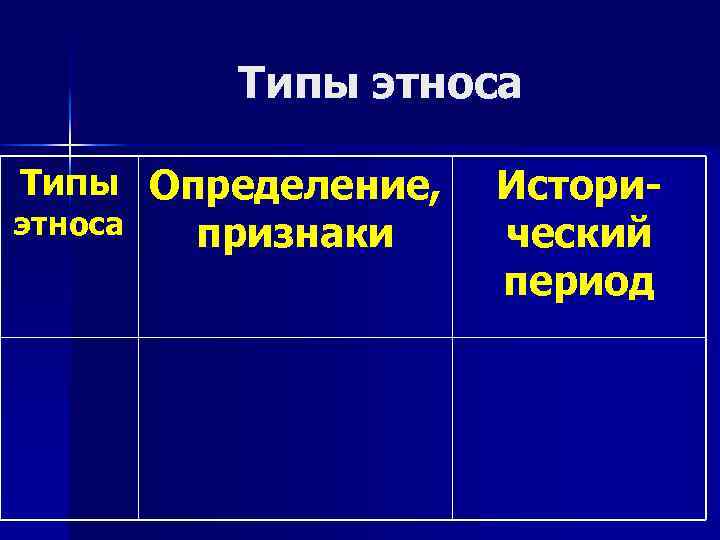 Типы этноса

| Типы этноса | Определение, признаки | Исторический период |
|---|---|---|
| | | |